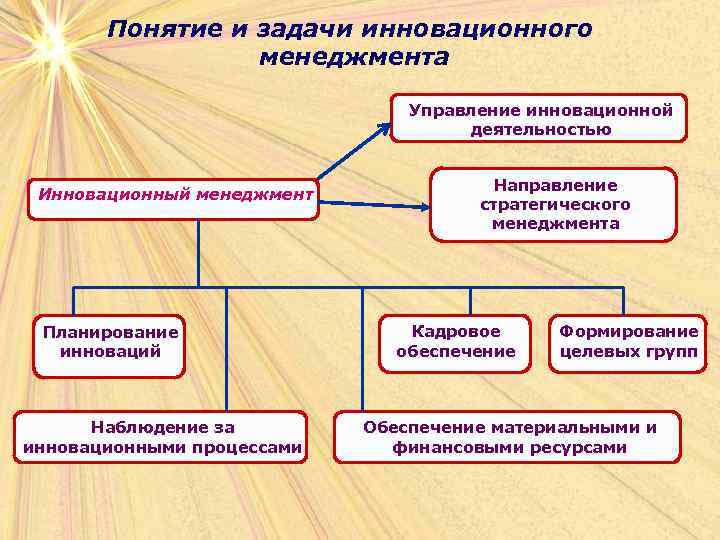 Понятие и задачи инновационного менеджмента

Управление инновационной деятельностью

Инновационный менеджмент

Направление стратегического менеджмента

Планирование инноваций

Кадровое обеспечение

Формирование целевых групп

Наблюдение за инновационными процессами

Обеспечение материальными и финансовыми ресурсами